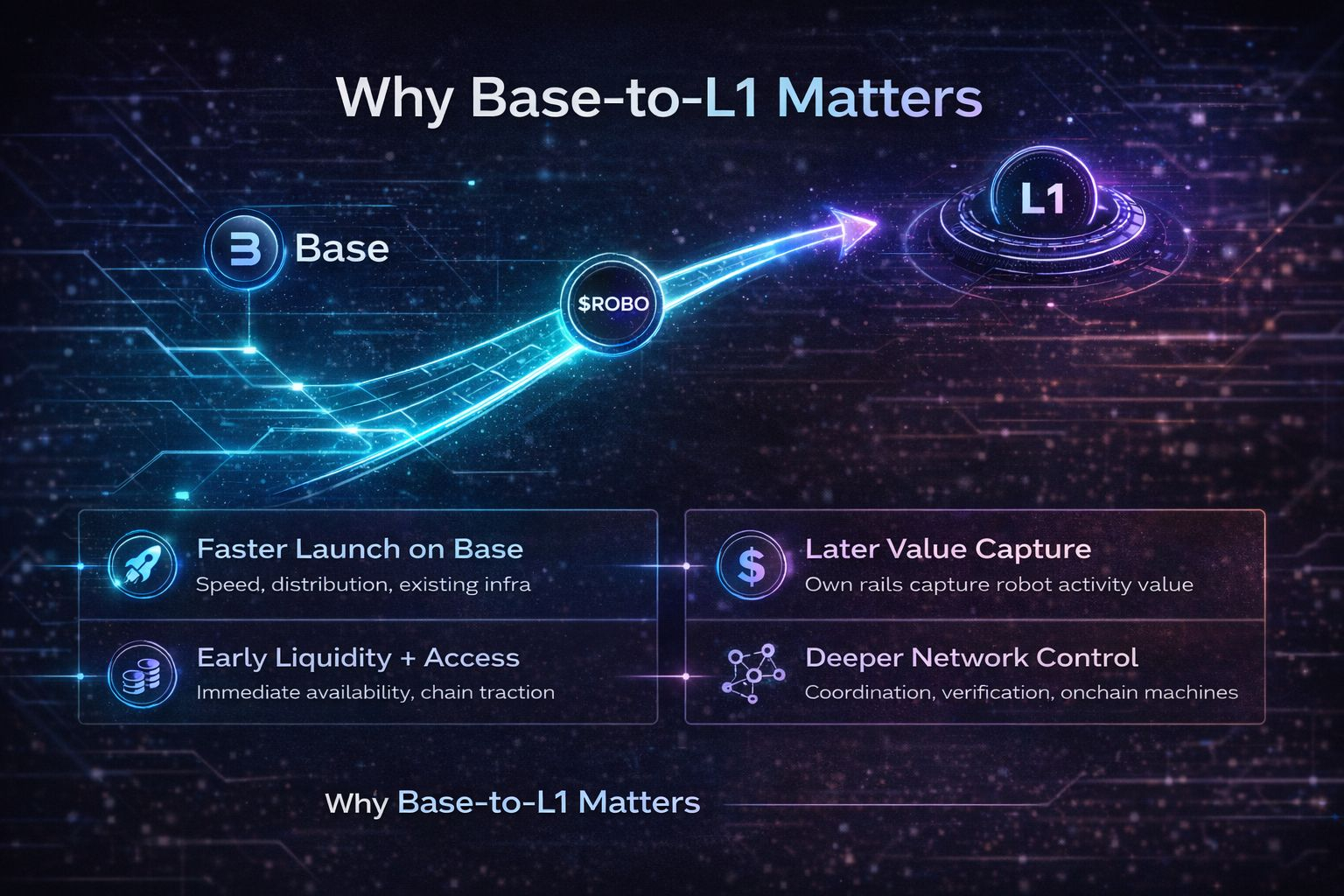 Why Base-to-L1 Matters

Base

$ROBO

L1

Faster Launch on Base
Speed, distribution, existing infra

Early Liquidity + Access
Immediate availability, chain traction

Later Value Capture
Own rails capture robot activity value

Deeper Network Control
Coordination, verification, onchain machines

Why Base-to-L1 Matters